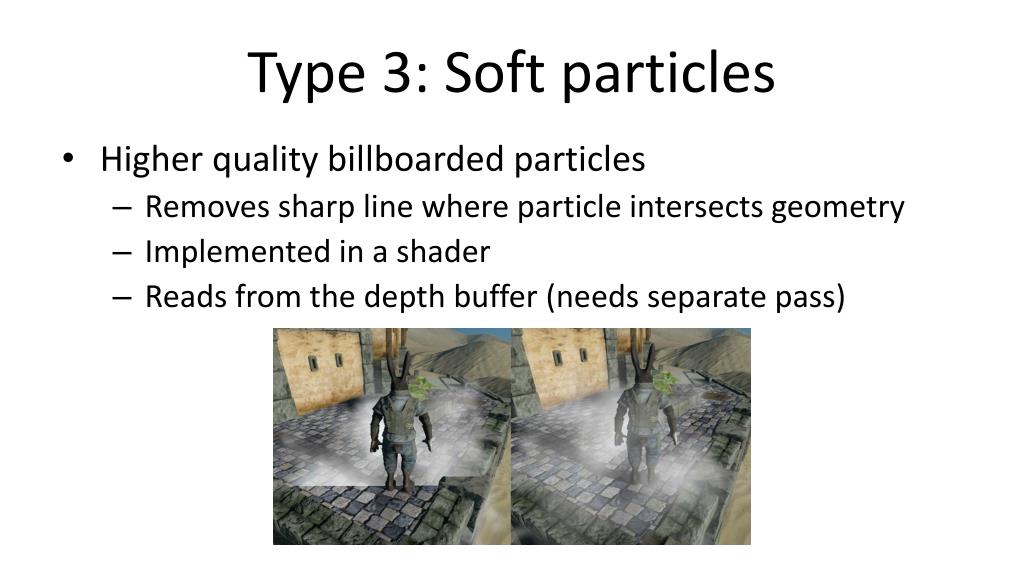 Type 3: Soft particles

• Higher quality billboarded particles
– Removes sharp line where particle intersects geometry
– Implemented in a shader
– Reads from the depth buffer (needs separate pass)